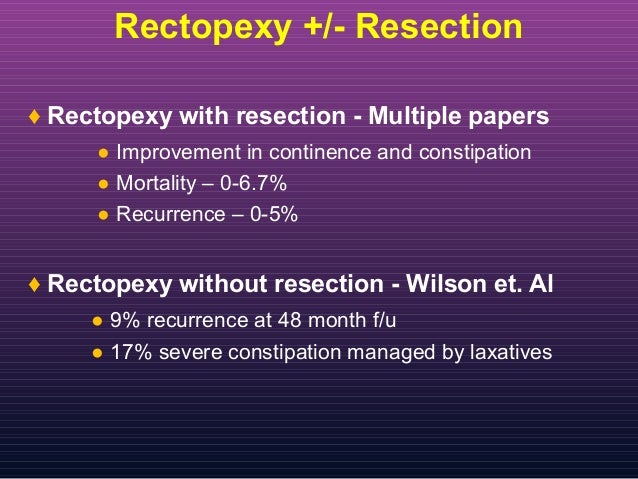 Rectopexy +/- Resection

♦ Rectopexy with resection - Multiple papers

● Improvement in continence and constipation
● Mortality – 0-6.7%
● Recurrence – 0-5%

♦ Rectopexy without resection - Wilson et. Al

● 9% recurrence at 48 month f/u
● 17% severe constipation managed by laxatives